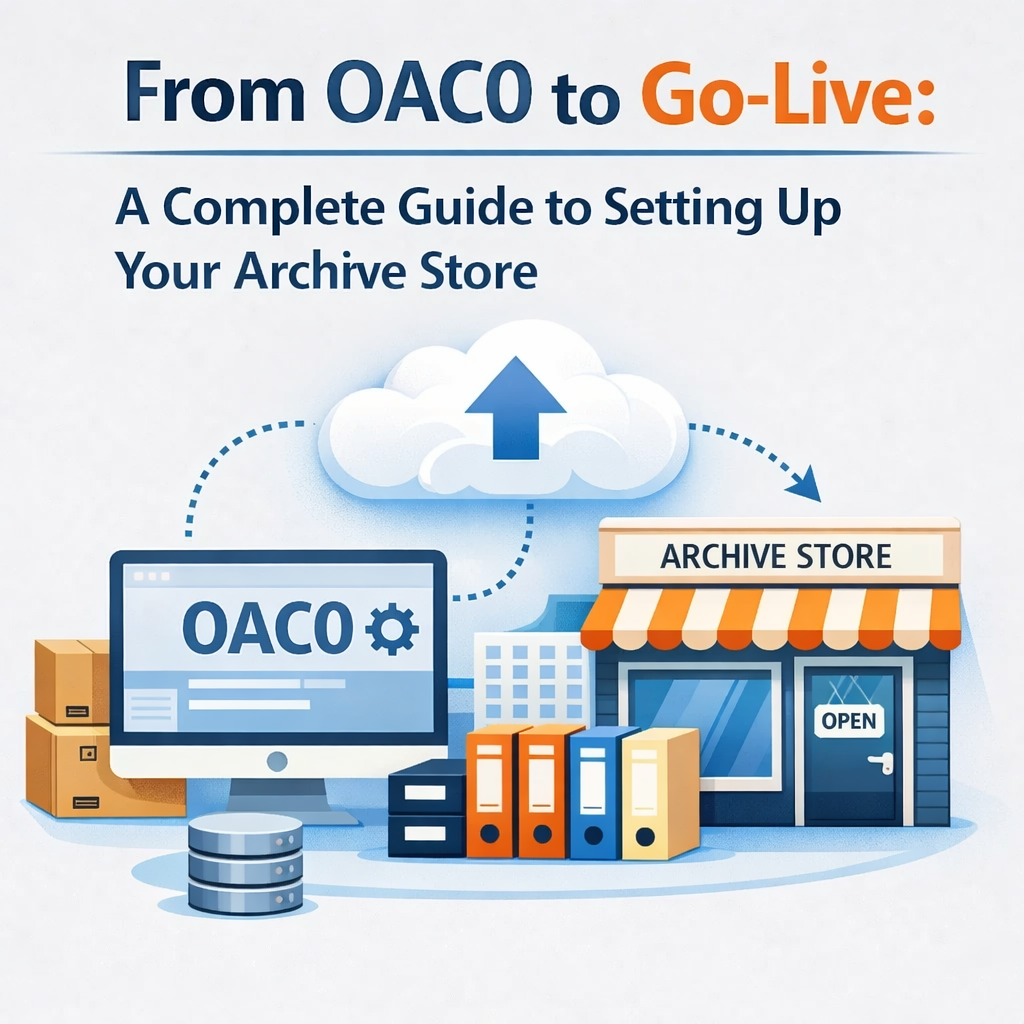 From OAC0 to Go-Live:

A Complete Guide to Setting Up Your Archive Store

OAC0

ARCHIVE STORE

OPEN